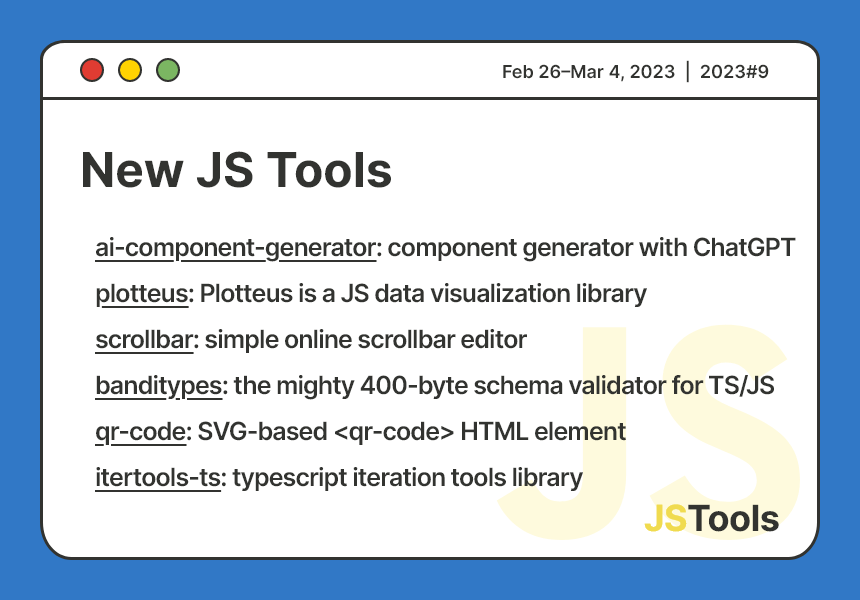 Feb 26–Mar 4, 2023 | 2023#9

New JS Tools

ai-component-generator: component generator with ChatGPT
plotteus: Plotteus is a JS data visualization library
scrollbar: simple online scrollbar editor
banditypes: the mighty 400-byte schema validator for TS/JS
qr-code: SVG-based <qr-code> HTML element
itertools-ts: typescript iteration tools library

JS

JSTools